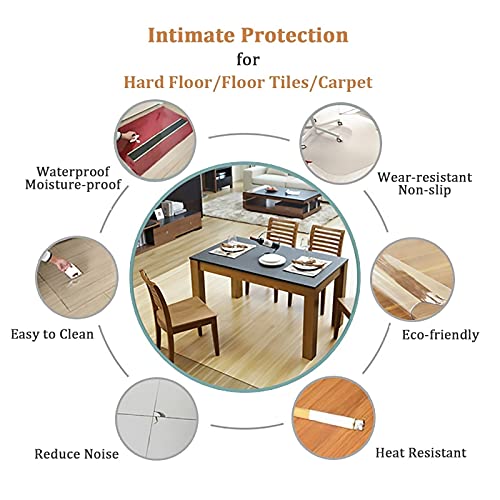 Intimate Protection
for
Hard Floor/Floor Tiles/Carpet

Waterproof
Moisture-proof

Wear-resistant
Non-slip

Easy to Clean

Eco-friendly

Reduce Noise

Heat Resistant